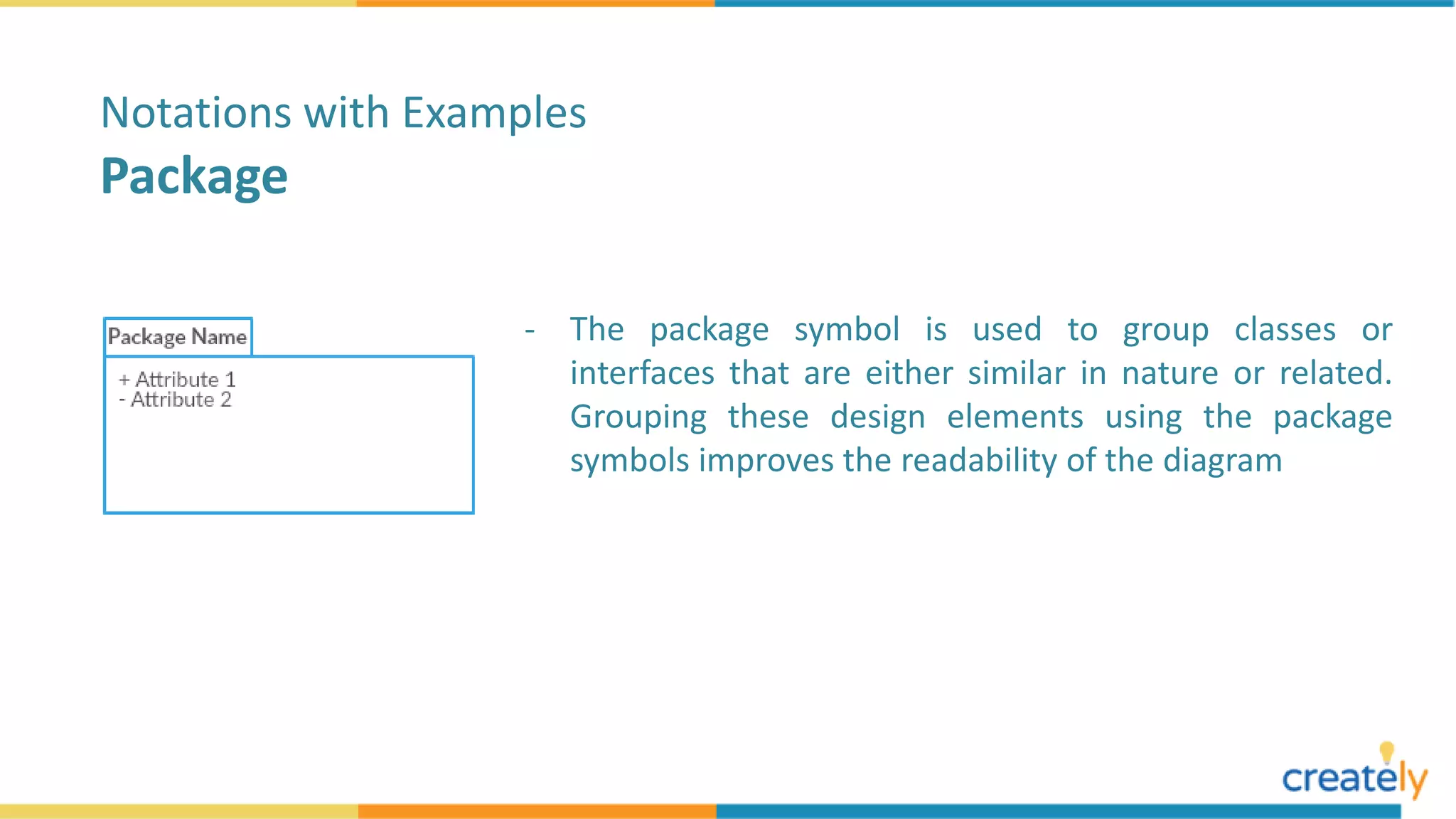 Notations with Examples
Package

Package Name
+ Attribute 1
- Attribute 2

- The package symbol is used to group classes or interfaces that are either similar in nature or related. Grouping these design elements using the package symbols improves the readability of the diagram

creately